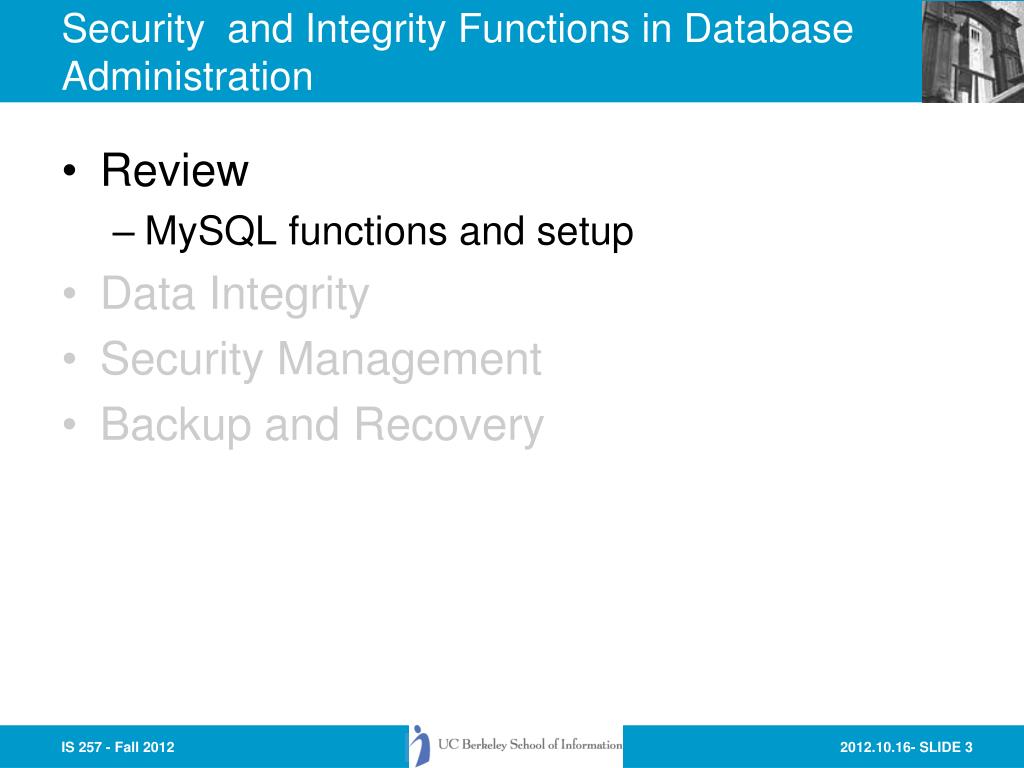 Security and Integrity Functions in Database Administration

• Review
– MySQL functions and setup
• Data Integrity
• Security Management
• Backup and Recovery

IS 257 - Fall 2012

UC Berkeley School of Information

2012.10.16- SLIDE 3